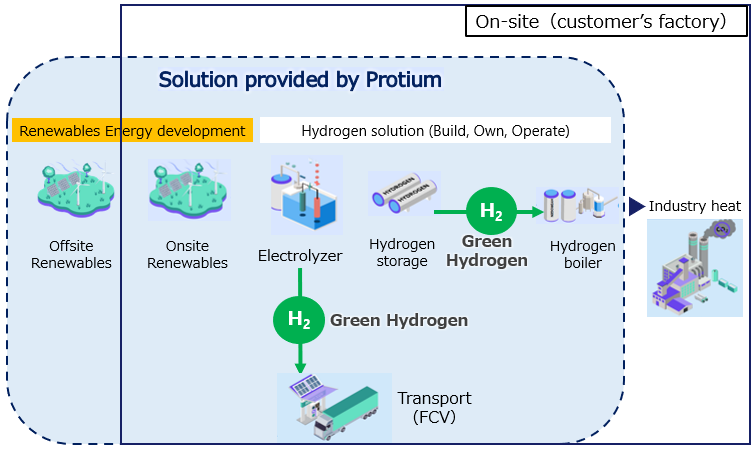 On-site（customer's factory）

Solution provided by Protium

Renewables Energy development

Hydrogen solution (Build, Own, Operate)

Offsite Renewables

Onsite Renewables

Electrolyzer

HYDROGEN HYDROGEN

Hydrogen storage

$H_2$

Green Hydrogen

Hydrogen boiler

Industry heat

$CO_2$

$H_2$

Green Hydrogen

Transport (FCV)